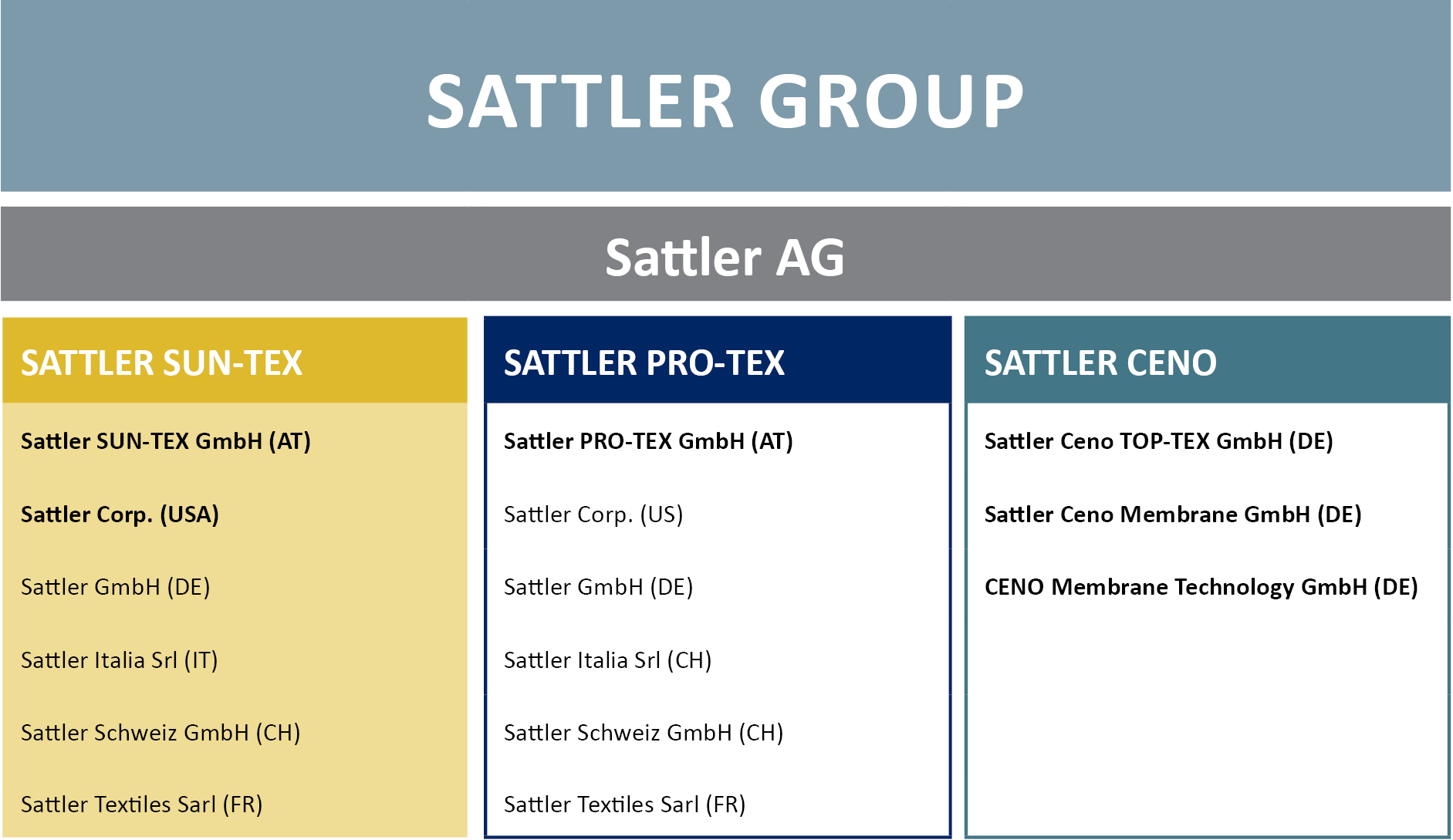 SATTLER GROUP

Sattler AG

SATTLER SUN-TEX

Sattler SUN-TEX GmbH (AT)

Sattler Corp. (USA)

Sattler GmbH (DE)

Sattler Italia Srl (IT)

Sattler Schweiz GmbH (CH)

Sattler Textiles Sarl (FR)

SATTLER PRO-TEX

Sattler PRO-TEX GmbH (AT)

Sattler Corp. (US)

Sattler GmbH (DE)

Sattler Italia Srl (CH)

Sattler Schweiz GmbH (CH)

Sattler Textiles Sarl (FR)

SATTLER CENO

Sattler Ceno TOP-TEX GmbH (DE)

Sattler Ceno Membrane GmbH (DE)

CENO Membrane Technology GmbH (DE)